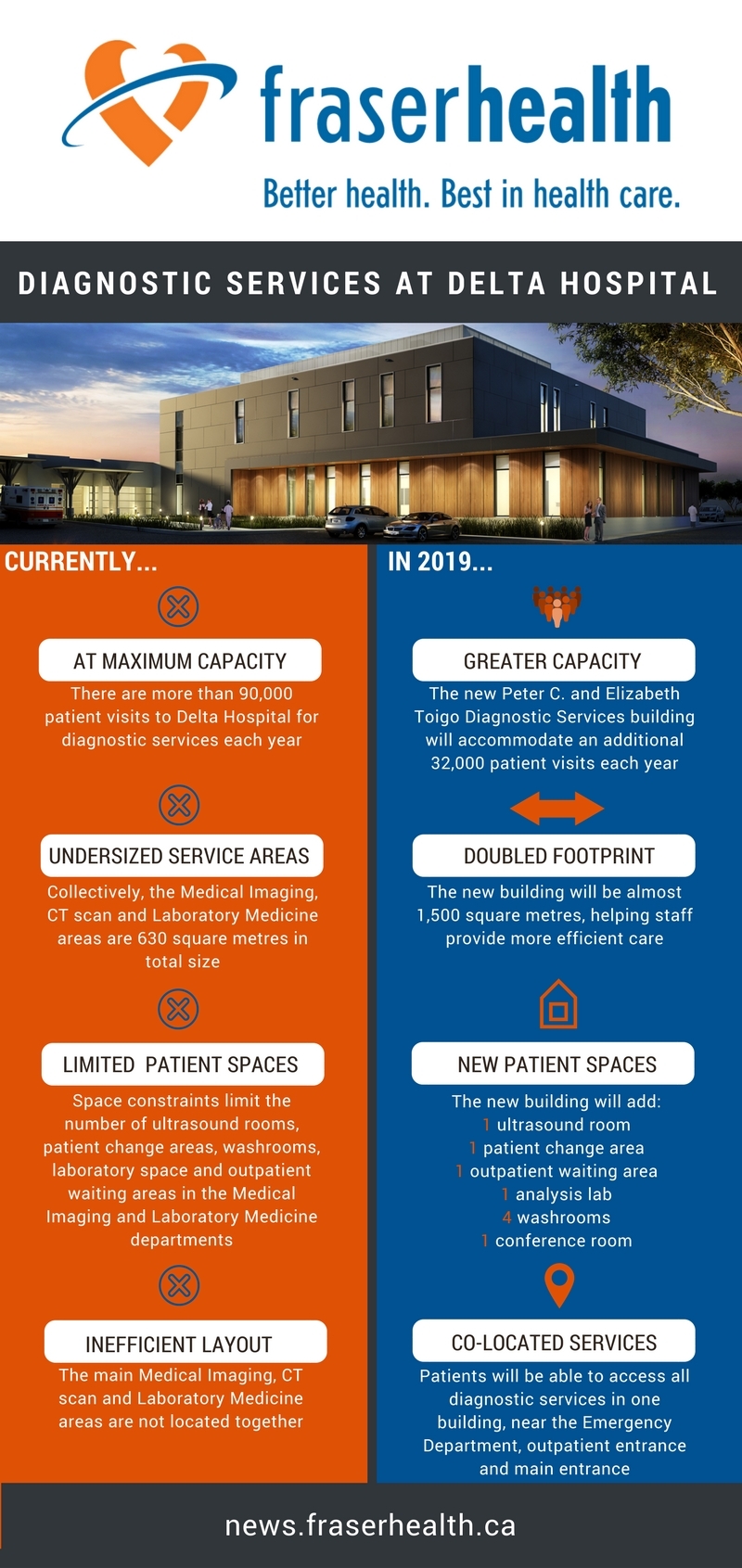 fraserhealth
Better health. Best in health care.

DIAGNOSTIC SERVICES AT DELTA HOSPITAL

CURRENTLY...

AT MAXIMUM CAPACITY
There are more than 90,000 patient visits to Delta Hospital for diagnostic services each year

UNDERSIZED SERVICE AREAS
Collectively, the Medical Imaging, CT scan and Laboratory Medicine areas are 630 square metres in total size

LIMITED PATIENT SPACES
Space constraints limit the number of ultrasound rooms, patient change areas, washrooms, laboratory space and outpatient waiting areas in the Medical Imaging and Laboratory Medicine departments

INEFFICIENT LAYOUT
The main Medical Imaging, CT scan and Laboratory Medicine areas are not located together

IN 2019...

GREATER CAPACITY
The new Peter C. and Elizabeth Toigo Diagnostic Services building will accommodate an additional 32,000 patient visits each year

DOUBLED FOOTPRINT
The new building will be almost 1,500 square metres, helping staff provide more efficient care

NEW PATIENT SPACES
The new building will add:
1 ultrasound room
1 patient change area
1 outpatient waiting area
1 analysis lab
4 washrooms
1 conference room

CO-LOCATED SERVICES
Patients will be able to access all diagnostic services in one building, near the Emergency Department, outpatient entrance and main entrance

news.fraserhealth.ca